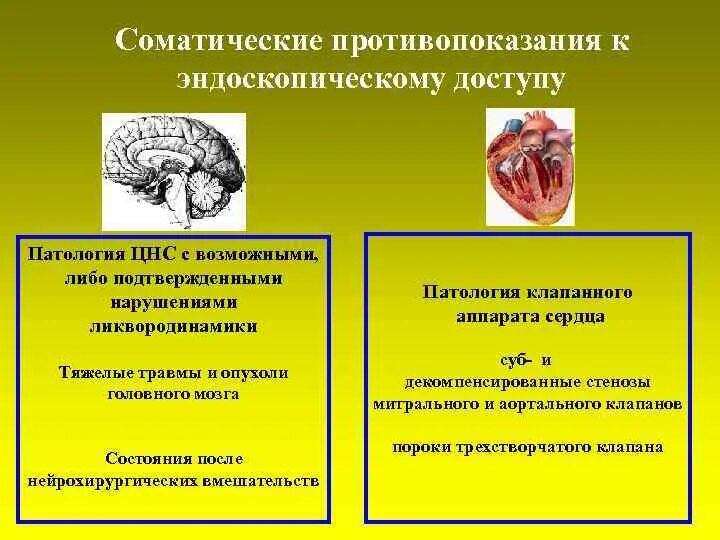 Соматические противопоказания к эндоскопическому доступу

Патология ЦНС с возможными, либо подтвержденными нарушениями ликвородинамики

Тяжелые травмы и опухоли головного мозга

Состояния после нейрохирургических вмешательств

Патология клапанного аппарата сердца

суб- и декомпенсированные стенозы митрального и аортального клапанов

пороки трехстворчатого клапана